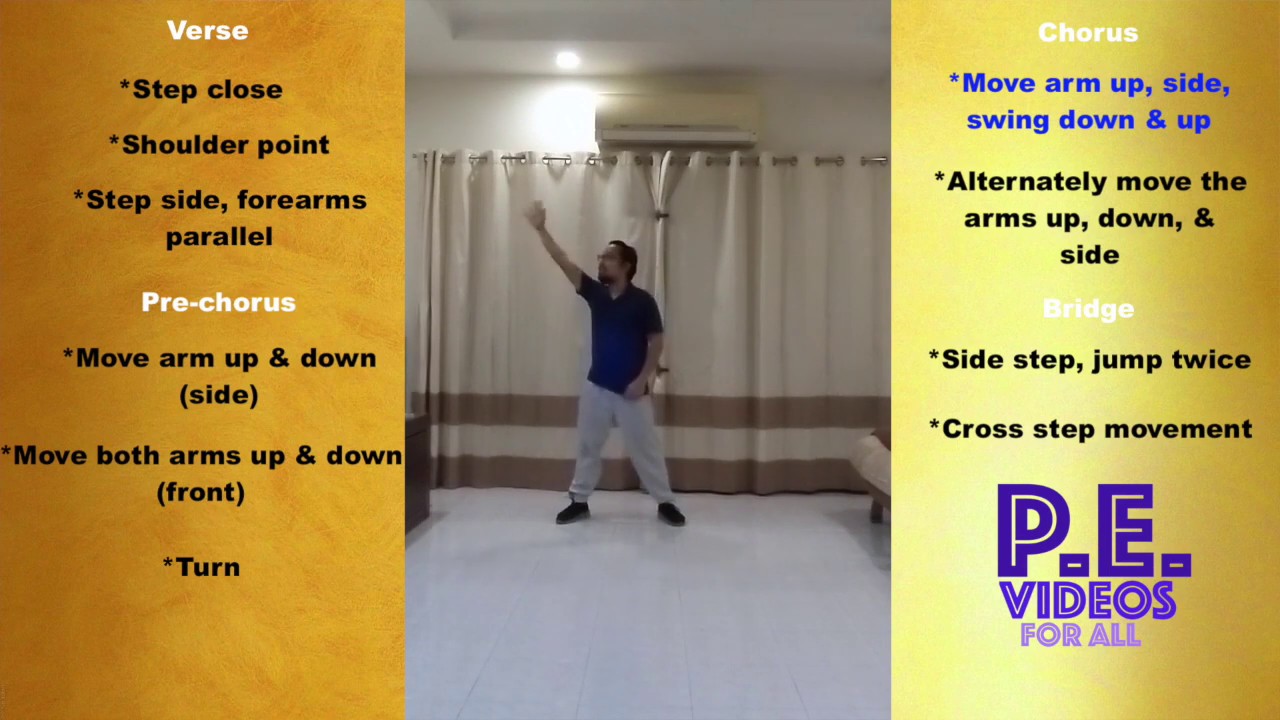 Verse

*Step close

*Shoulder point

*Step side, forearms parallel

Pre-chorus

*Move arm up & down (side)

*Move both arms up & down (front)

*Turn

Chorus

*Move arm up, side, swing down & up

*Alternately move the arms up, down, & side

Bridge

*Side step, jump twice

*Cross step movement

P.E.
VIDEOS
FOR ALL